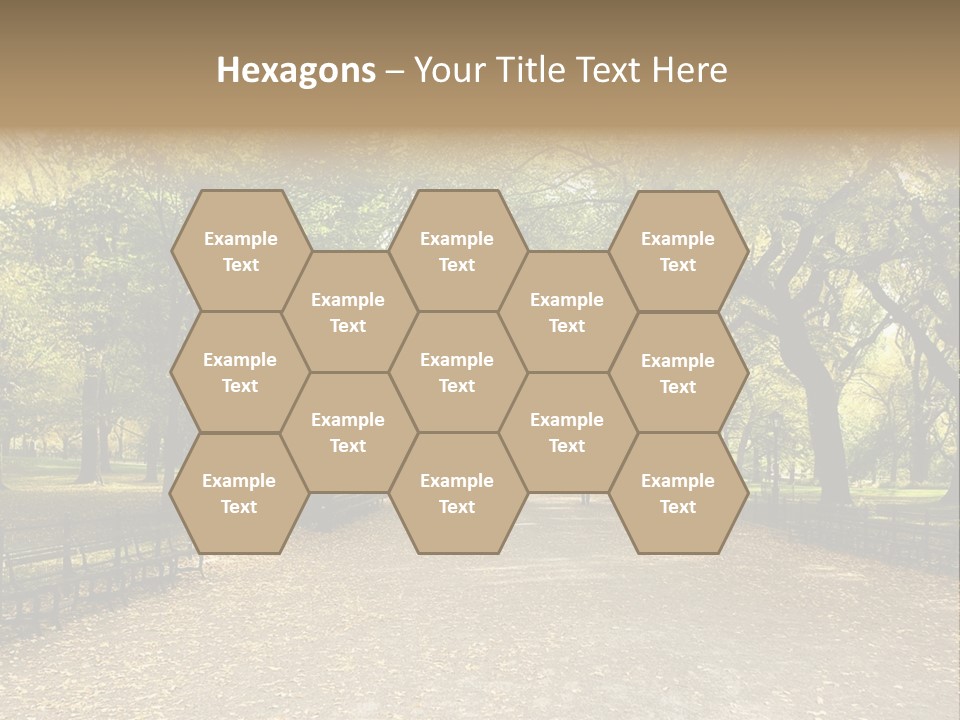 Hexagons – Your Title Text Here

Example Text

Example Text

Example Text

Example Text

Example Text

Example Text

Example Text

Example Text

Example Text

Example Text

Example Text

Example Text

Example Text